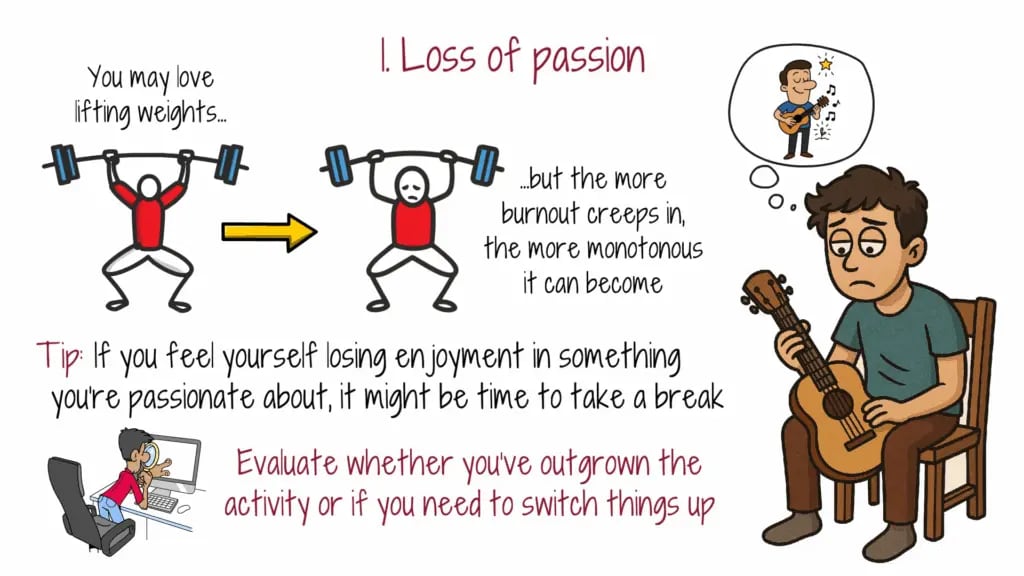 1. Loss of passion

You may love lifting weights...

...but the more burnout creeps in, the more monotonous it can become

Tip: If you feel yourself losing enjoyment in something you're passionate about, it might be time to take a break

Evaluate whether you've outgrown the activity or if you need to switch things up